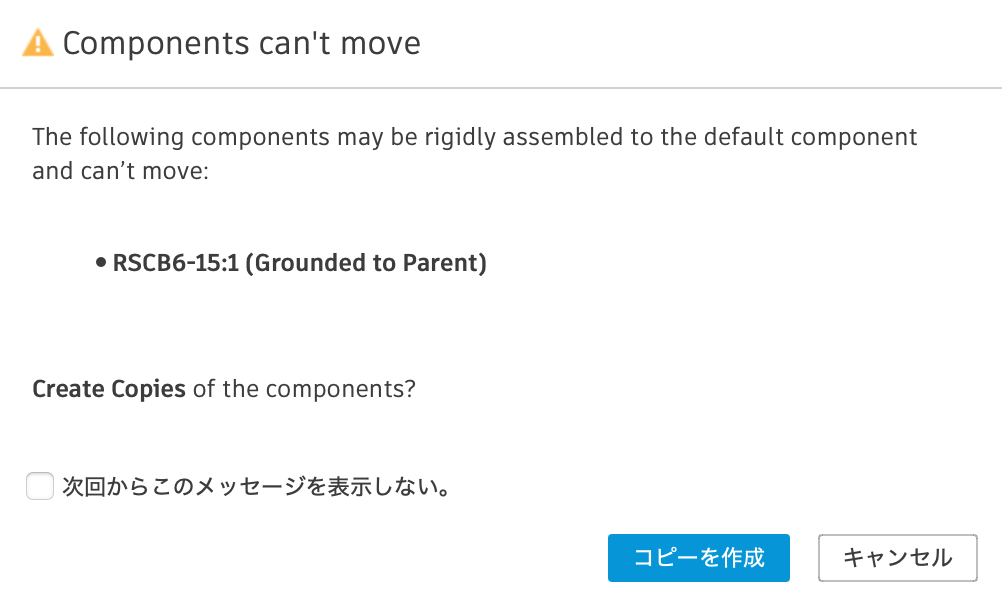 Components can't move

The following components may be rigidly assembled to the default component and can’t move:

• RSCB6-15:1 (Grounded to Parent)

Create Copies of the components?

次回からこのメッセージを表示しない。

コピーを作成

キャンセル